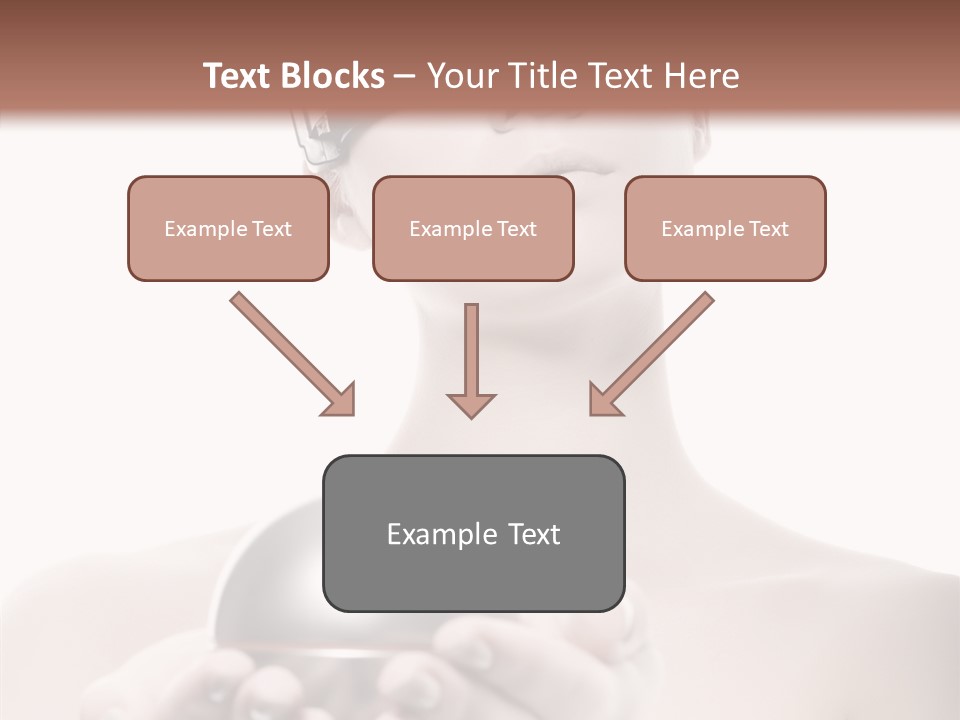 Text Blocks – Your Title Text Here

Example Text

Example Text

Example Text

Example Text